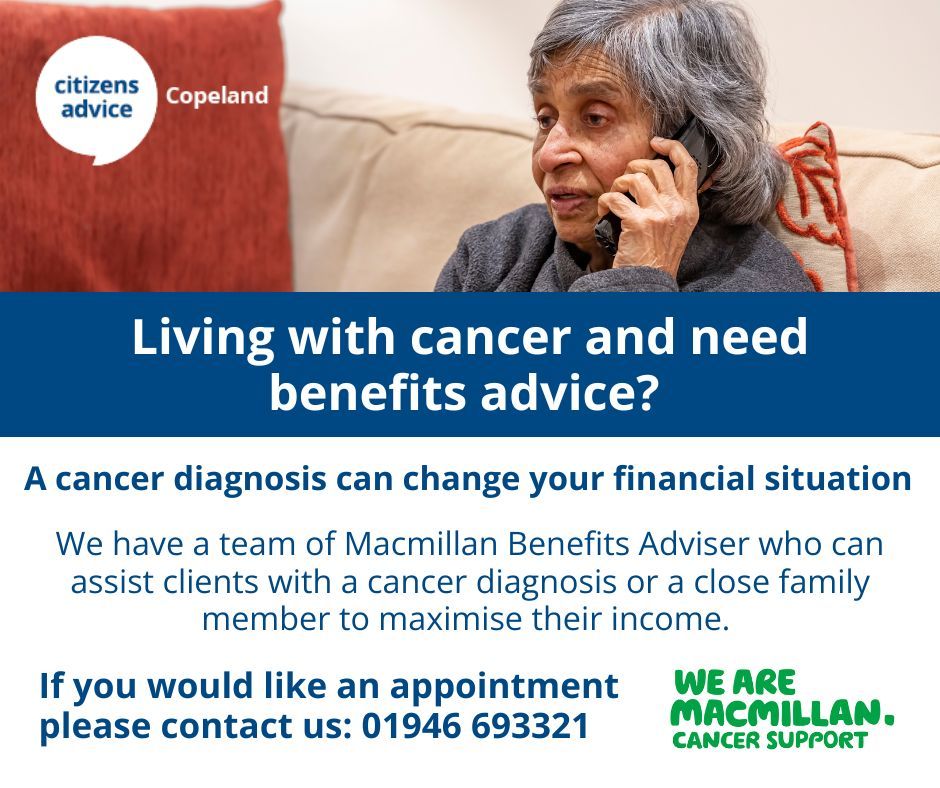 citizens advice

Copeland

Living with cancer and need benefits advice?

A cancer diagnosis can change your financial situation

We have a team of Macmillan Benefits Adviser who can assist clients with a cancer diagnosis or a close family member to maximise their income.

If you would like an appointment please contact us: 01946 693321

WE ARE MACMILLAN. CANCER SUPPORT